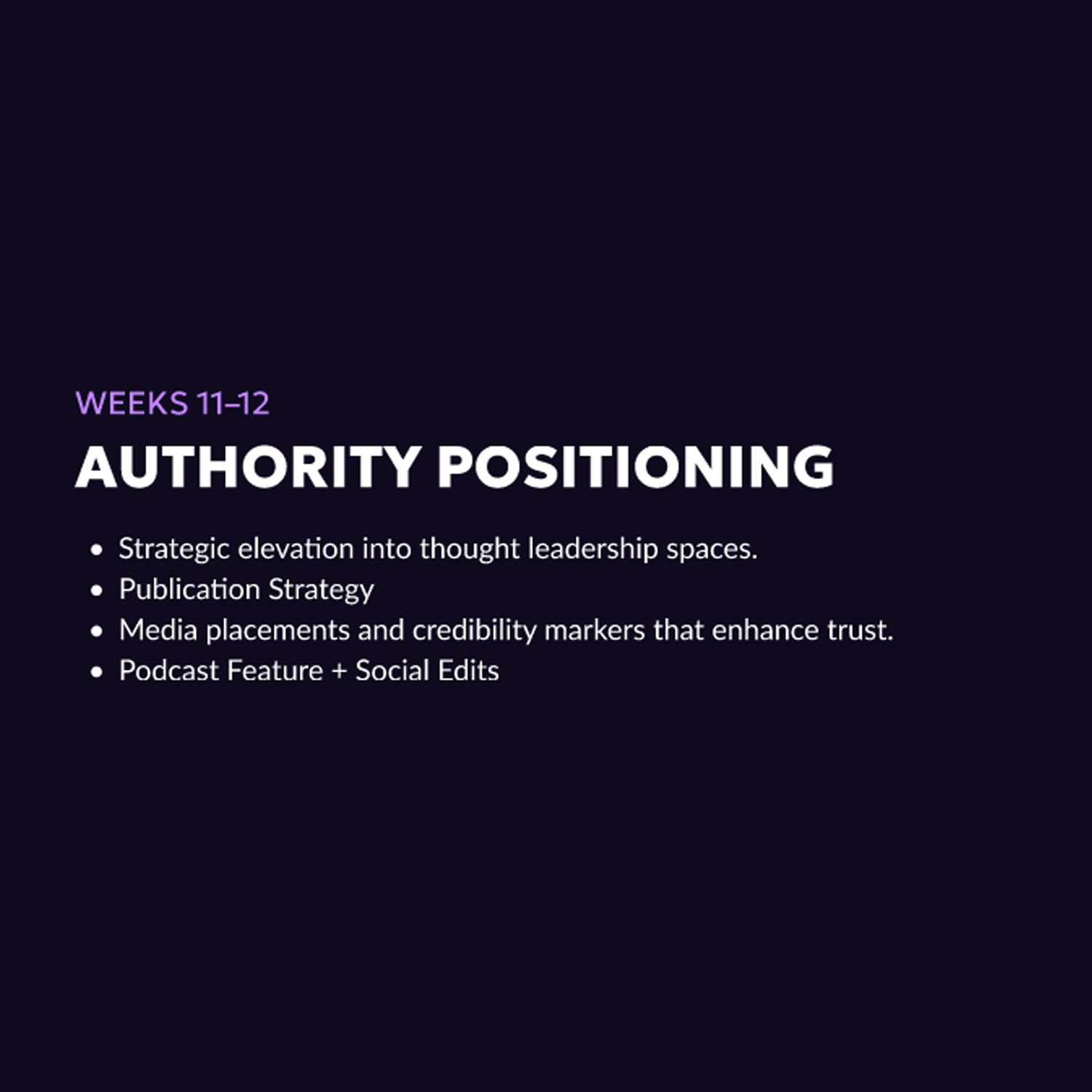 WEEKS 11–12

AUTHORITY POSITIONING

• Strategic elevation into thought leadership spaces.
• Publication Strategy
• Media placements and credibility markers that enhance trust.
• Podcast Feature + Social Edits